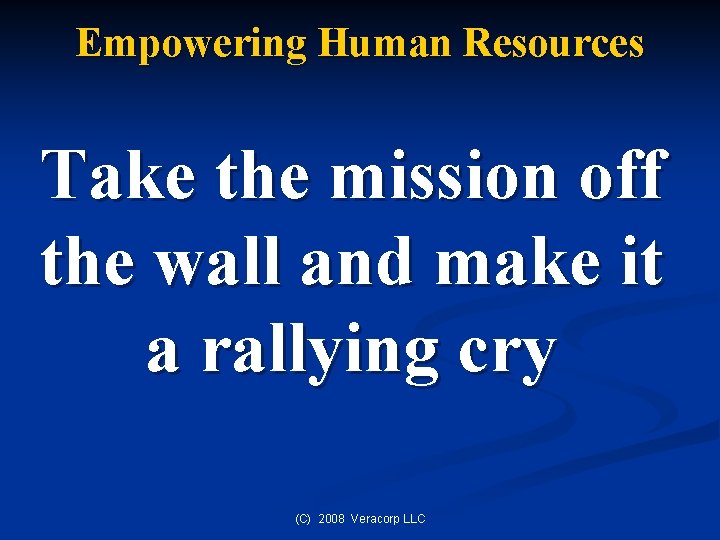 Empowering Human Resources

Take the mission off the wall and make it a rallying cry

(C) 2008 Veracorp LLC